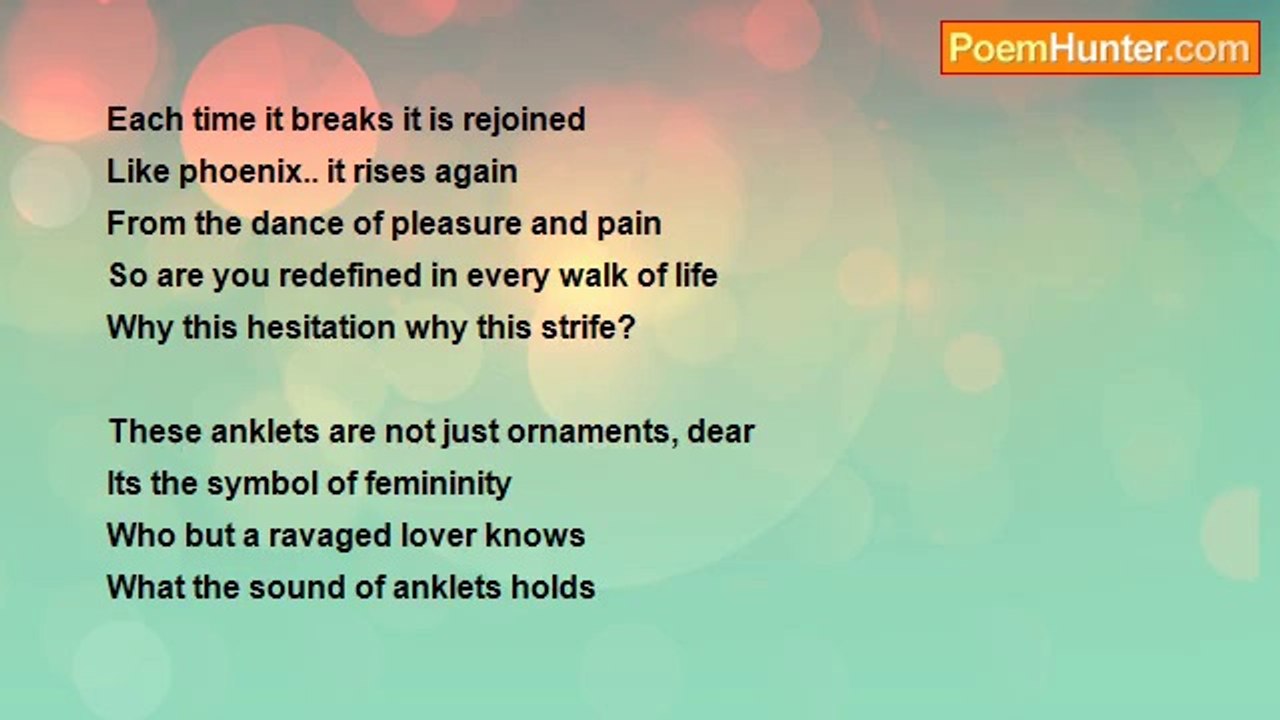 PoemHunter.com

Each time it breaks it is rejoined
Like phoenix.. it rises again
From the dance of pleasure and pain
So are you redefined in every walk of life
Why this hesitation why this strife?

These anklets are not just ornaments, dear
Its the symbol of femininity
Who but a ravaged lover knows
What the sound of anklets holds